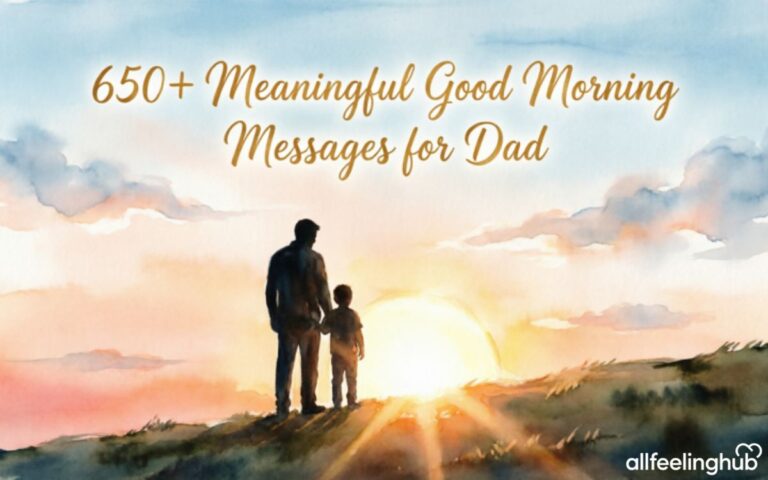 650+ Meaningful Good Morning Messages for Dad

allfeelinghub